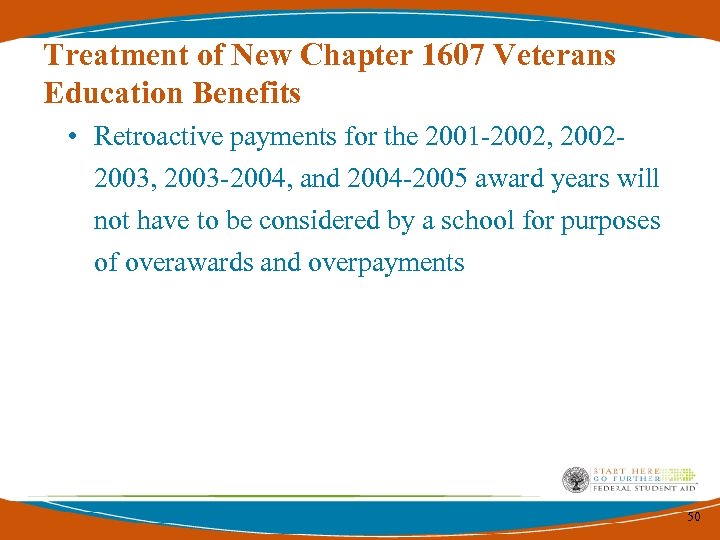 Treatment of New Chapter 1607 Veterans Education Benefits

• Retroactive payments for the 2001-2002, 2002-2003, 2003-2004, and 2004-2005 award years will not have to be considered by a school for purposes of overawards and overpayments

START HERE
GO FURTHER
FEDERAL STUDENT AID

50